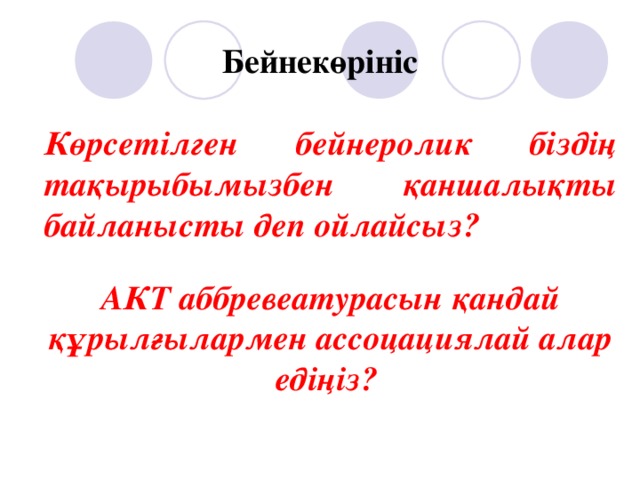 Бейнекөрініс

Көрсетілген бейнеролик біздің тақырыбымызбен қаншалықты байланысты деп ойлайсыз?

АКТ аббревеатурасын қандай құрылғылармен ассоцациялай алар едіңіз?